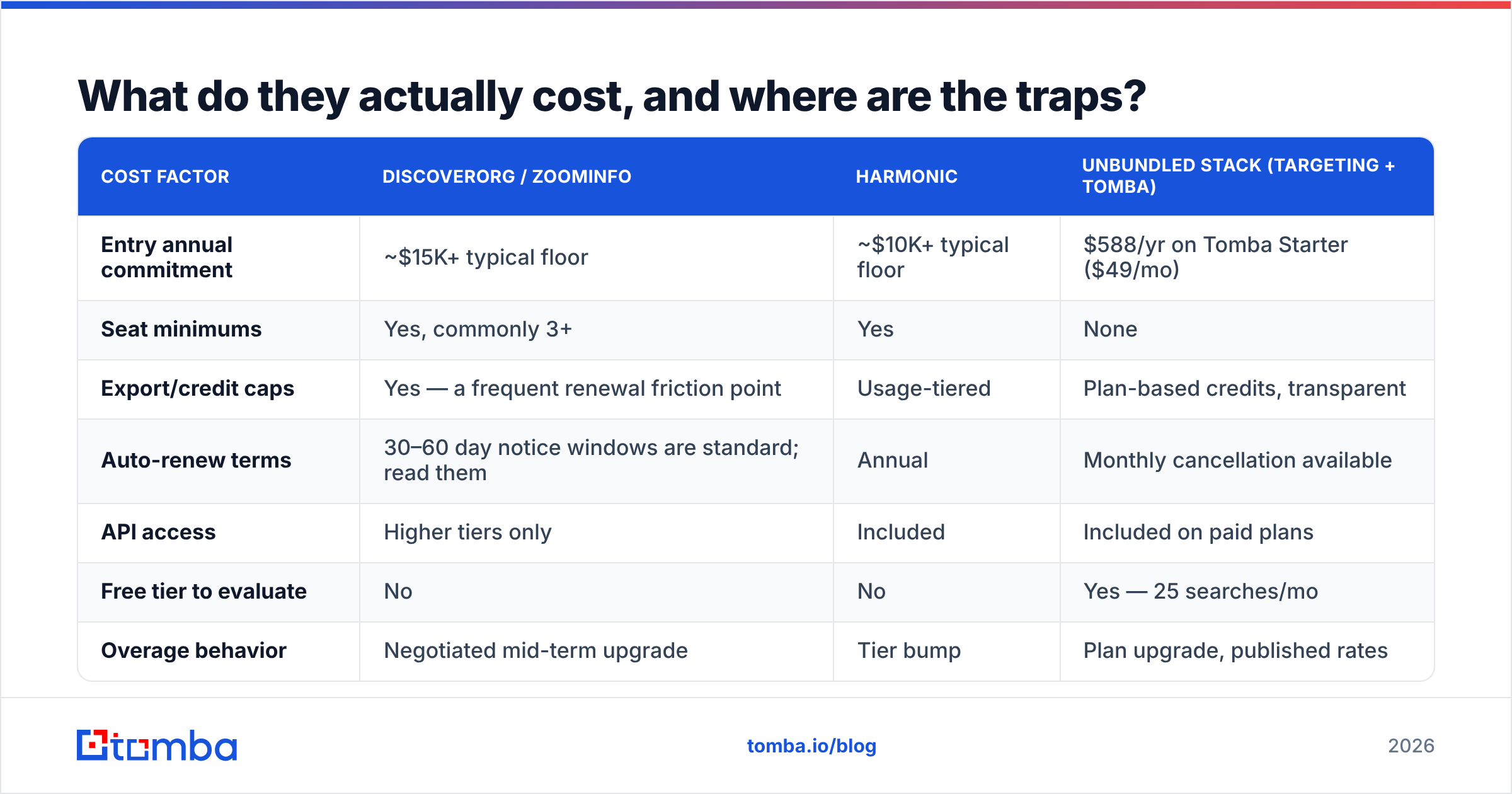 What do they actually cost, and where are the traps?

| COST FACTOR | DISCOVERORG / ZOOMINFO | HARMONIC | UNBUNDLED STACK (TARGETING + TOMBA) |
|---|---|---|---|
| Entry annual commitment | ~\$15K+ typical floor | ~\$10K+ typical floor | \$588/yr on Tomba Starter (\$49/mo) |
| Seat minimums | Yes, commonly 3+ | Yes | None |
| Export/credit caps | Yes — a frequent renewal friction point | Usage-tiered | Plan-based credits, transparent |
| Auto-renew terms | 30–60 day notice windows are standard; read them | Annual | Monthly cancellation available |
| API access | Higher tiers only | Included | Included on paid plans |
| Free tier to evaluate | No | No | Yes — 25 searches/mo |
| Overage behavior | Negotiated mid-term upgrade | Tier bump | Plan upgrade, published rates |

tomba

tomba.io/blog

2026